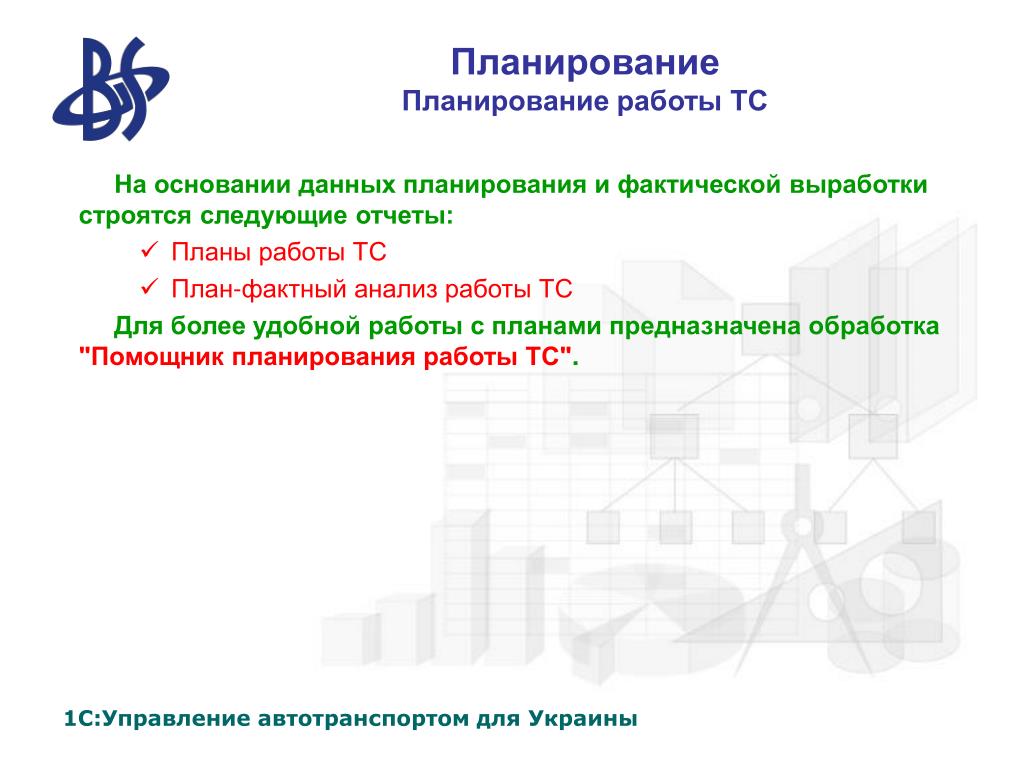 Планирование
Планирование работы ТС

На основании данных планирования и фактической выработки строятся следующие отчеты:

✓ Планы работы ТС
✓ План-фактный анализ работы ТС

Для более удобной работы с планами предназначена обработка "Помощник планирования работы ТС".

1С:Управление автотранспортом для Украины